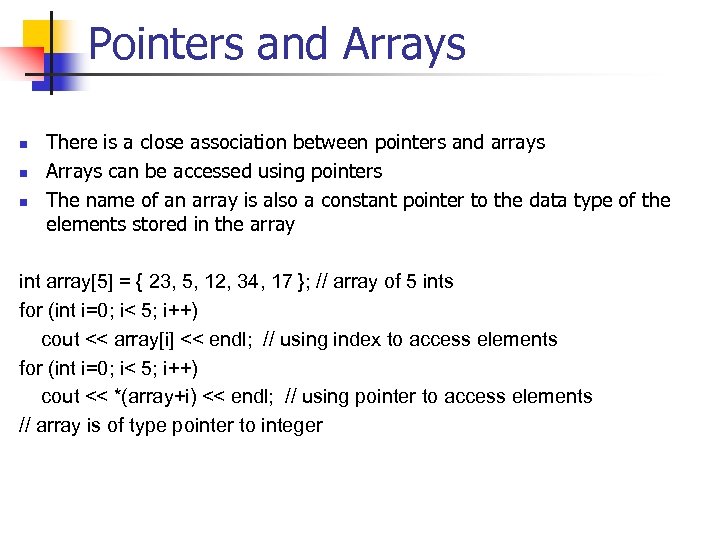 Pointers and Arrays

- There is a close association between pointers and arrays
- Arrays can be accessed using pointers
- The name of an array is also a constant pointer to the data type of the elements stored in the array

int array[5] = { 23, 5, 12, 34, 17 }; // array of 5 ints
for (int i=0; i< 5; i++)
cout << array[i] << endl; // using index to access elements
for (int i=0; i< 5; i++)
cout << *(array+i) << endl; // using pointer to access elements
// array is of type pointer to integer